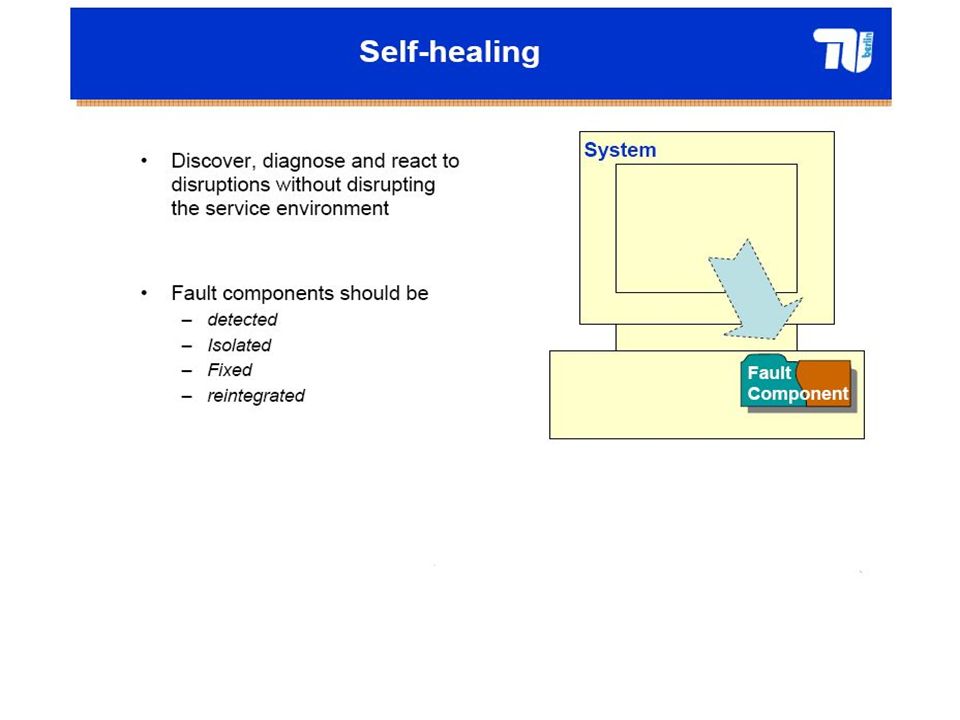 Self-healing

TU berlin

• Discover, diagnose and react to disruptions without disrupting the service environment

• Fault components should be
– detected
– Isolated
– Fixed
– reintegrated

System

Fault Component